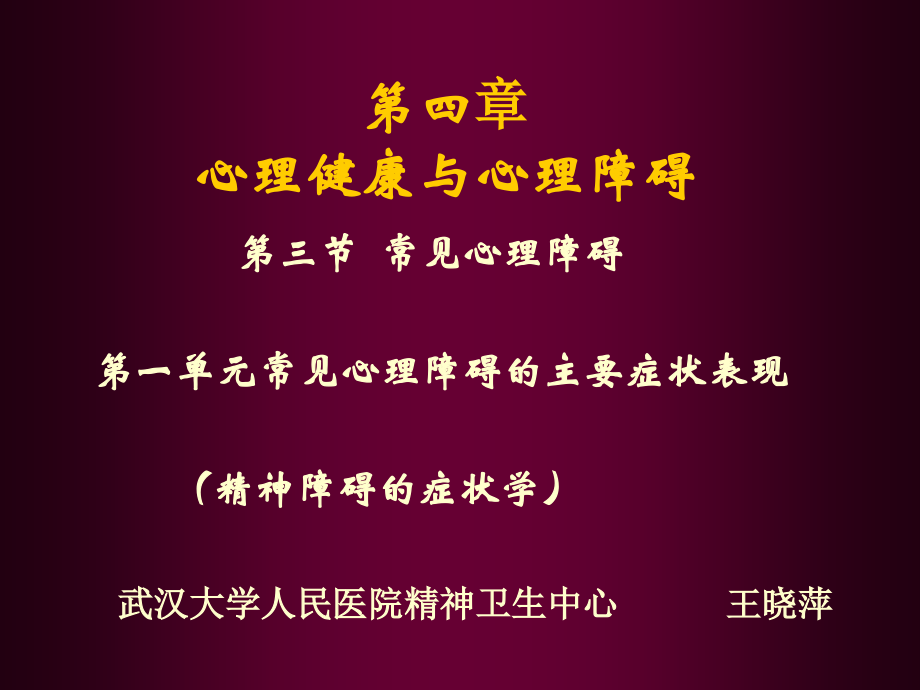 第四章
心理健康与心理障碍

第三节 常见心理障碍

第一单元常见心理障碍的主要症状表现

（精神障碍的症状学）

武汉大学人民医院精神卫生中心 王晓萍